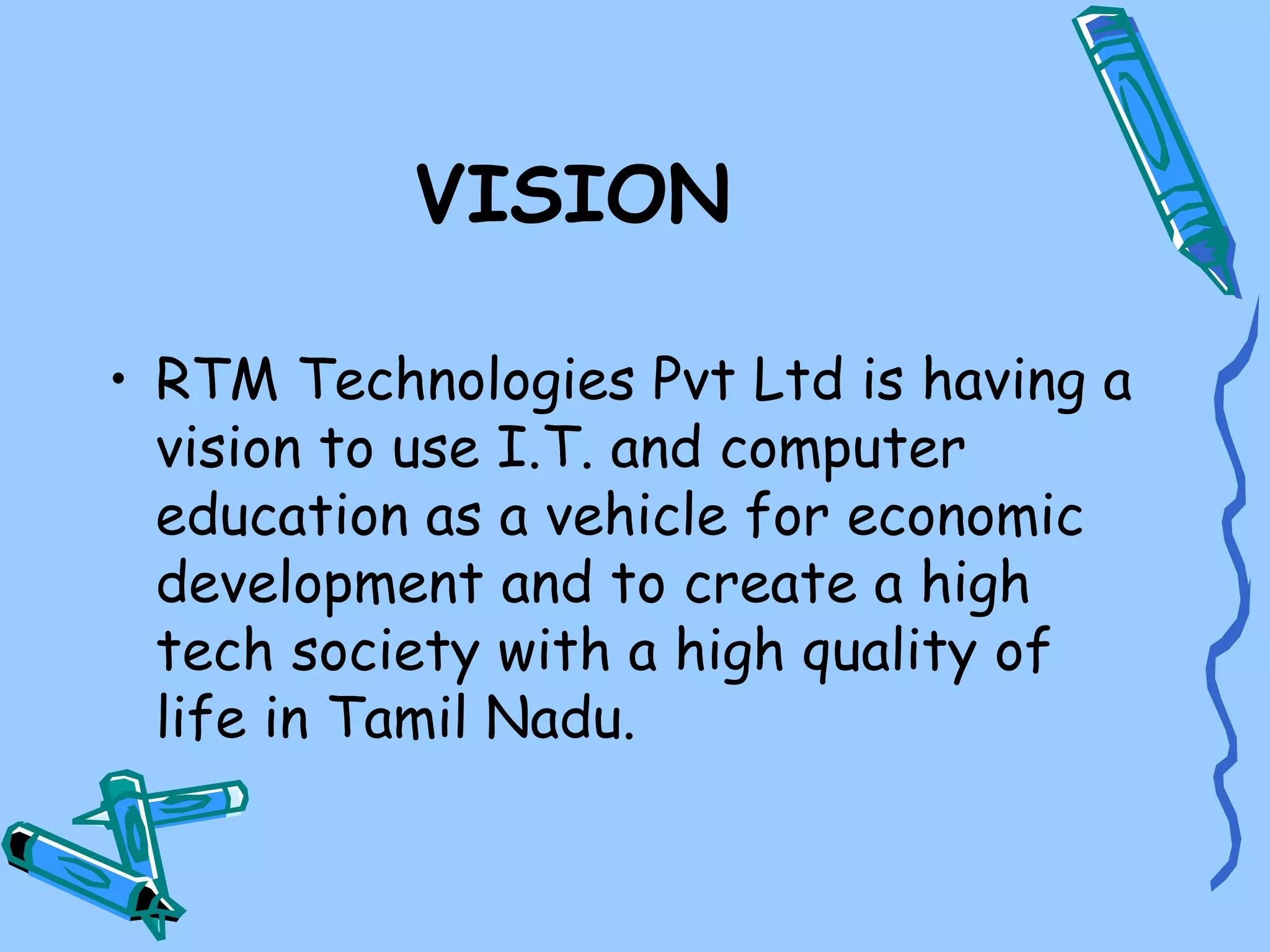 VISION

• RTM Technologies Pvt Ltd is having a vision to use I.T. and computer education as a vehicle for economic development and to create a high tech society with a high quality of life in Tamil Nadu.